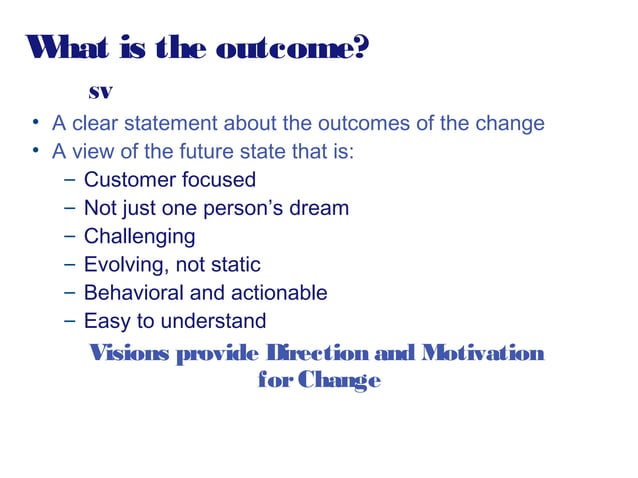 What is the outcome?

sv

• A clear statement about the outcomes of the change
• A view of the future state that is:
– Customer focused
– Not just one person's dream
– Challenging
– Evolving, not static
– Behavioral and actionable
– Easy to understand

Visions provide Direction and Motivation for Change